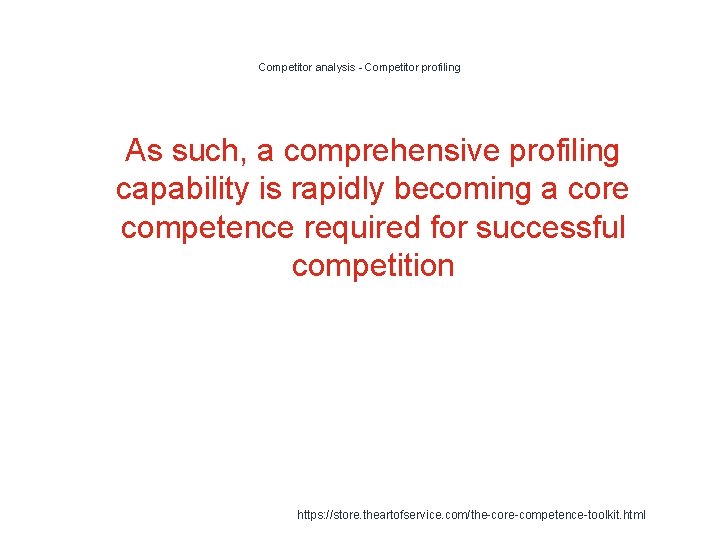 Competitor analysis - Competitor profiling

As such, a comprehensive profiling capability is rapidly becoming a core competence required for successful competition

https://store.theartofservice.com/the-core-competence-toolkit.html